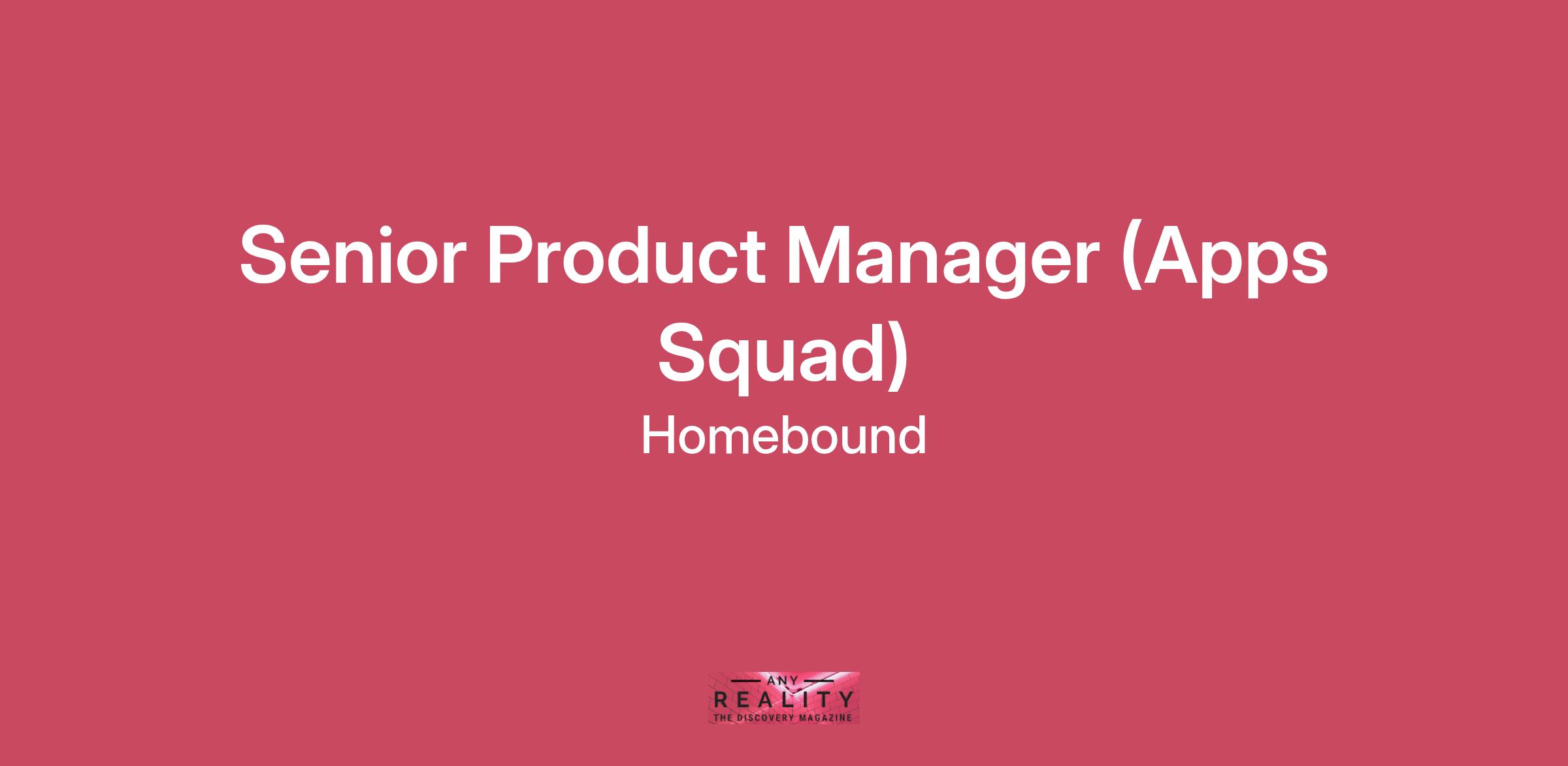 Senior Product Manager (Apps Squad)

Homebound

ANY
REALITY
THE DISCOVERY MAGAZINE